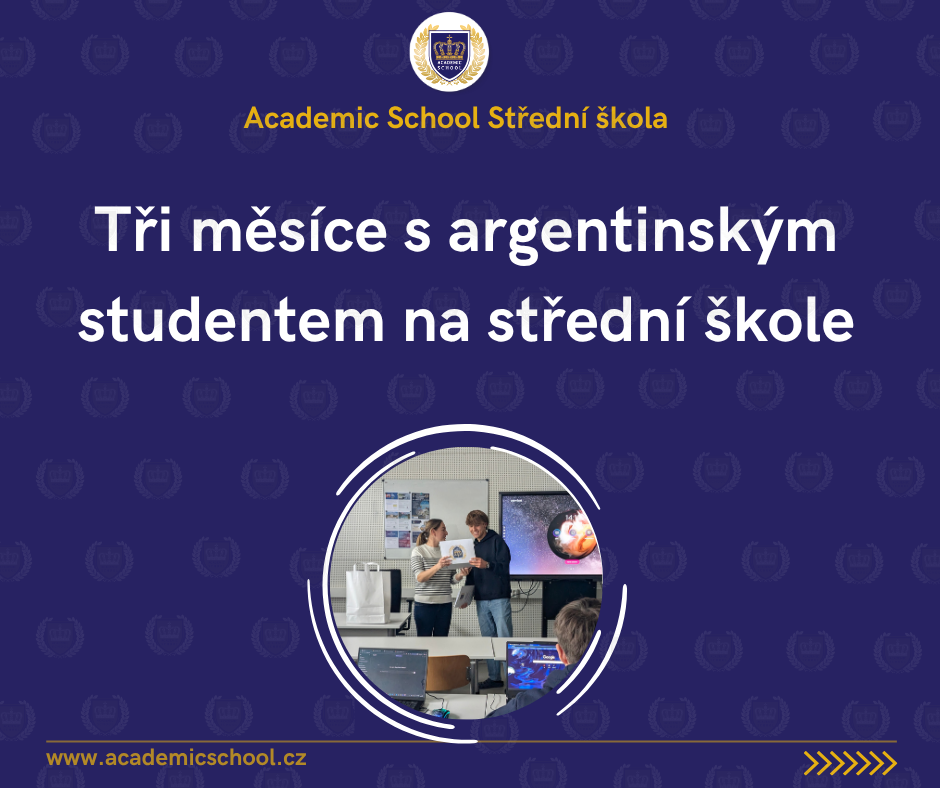 ACADEMIC SCHOOL

Academic School Střední škola

Tři měsíce s argentinským studentem na střední škole

www.academicschool.cz